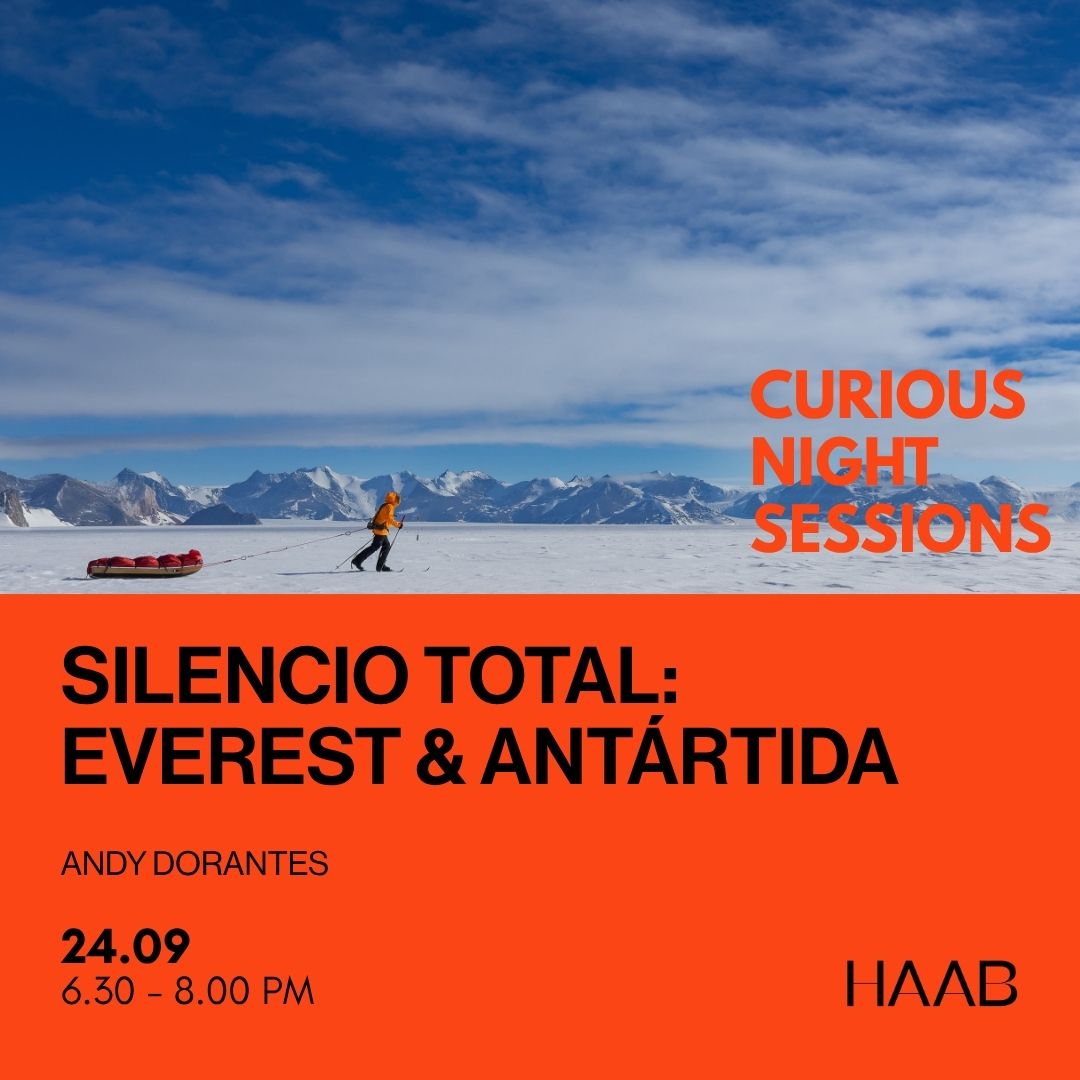 CURIOUS NIGHT SESSIONS

SILENCIO TOTAL: EVEREST & ANTÁRTIDA

ANDY DORANTES

24.09
6.30 - 8.00 PM

HAAB